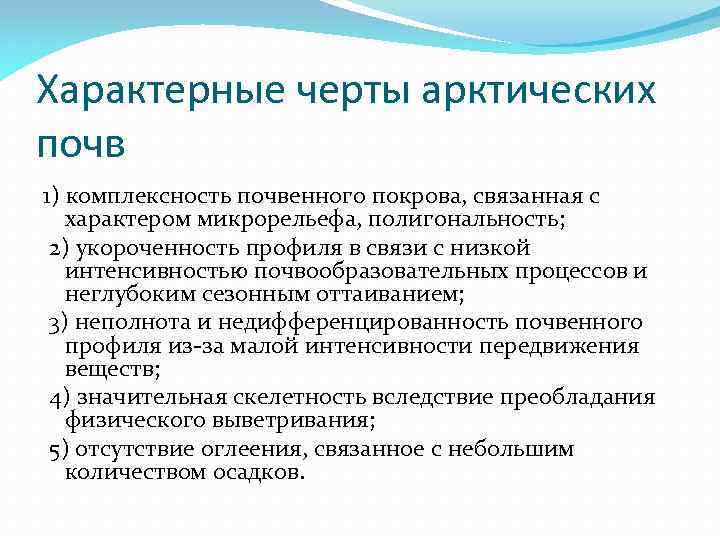 Характерные черты арктических почв

1) комплексность почвенного покрова, связанная с характером микрорельефа, полигональность;

2) укороченность профиля в связи с низкой интенсивностью почвообразовательных процессов и неглубоким сезонным оттаиванием;

3) неполнота и недифференцированность почвенного профиля из-за малой интенсивности передвижения веществ;

4) значительная скелетность вследствие преобладания физического выветривания;

5) отсутствие оглеения, связанное с небольшим количеством осадков.